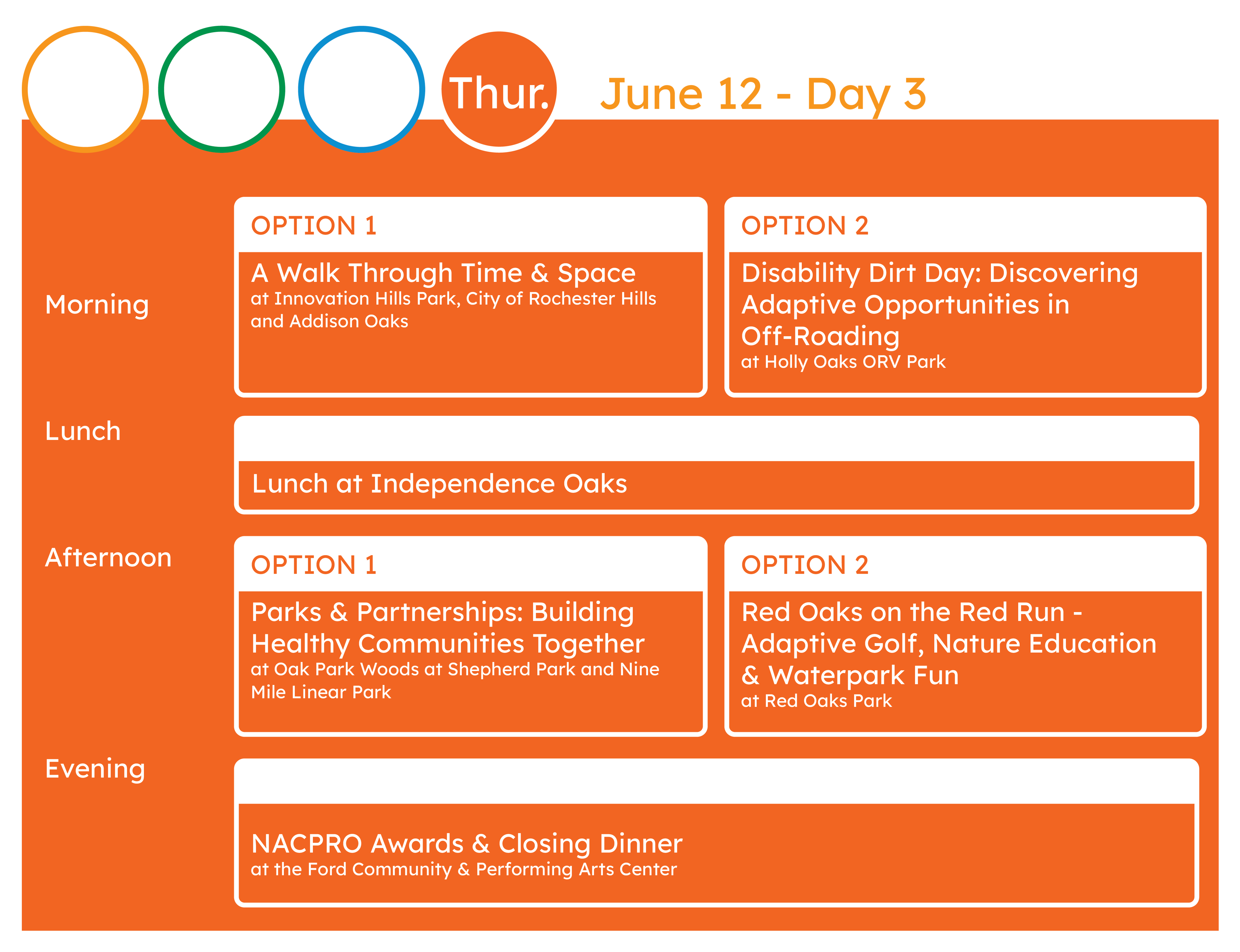 Thur. June 12 - Day 3

Morning

OPTION 1

A Walk Through Time & Space
at Innovation Hills Park, City of Rochester Hills and Addison Oaks

OPTION 2

Disability Dirt Day: Discovering Adaptive Opportunities in Off-Roading
at Holly Oaks ORV Park

Lunch

Lunch at Independence Oaks

Afternoon

OPTION 1

Parks & Partnerships: Building Healthy Communities Together
at Oak Park Woods at Shepherd Park and Nine Mile Linear Park

OPTION 2

Red Oaks on the Red Run - Adaptive Golf, Nature Education & Waterpark Fun
at Red Oaks Park

Evening

NACPRO Awards & Closing Dinner
at the Ford Community & Performing Arts Center